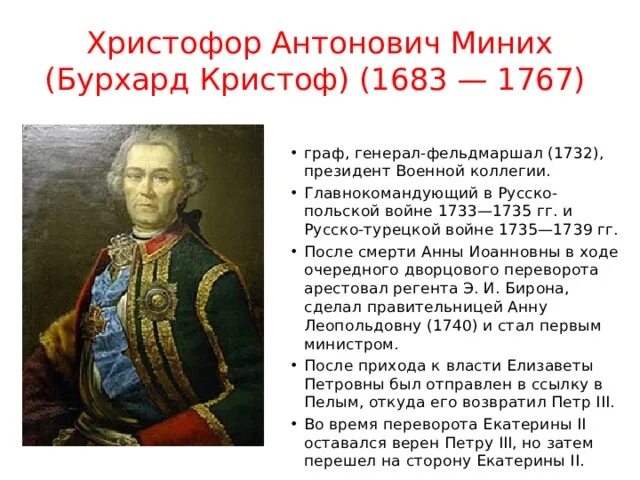 Христофор Антонович Миних (Бурхард Кристоф) (1683 — 1767)

• граф, генерал-фельдмаршал (1732), президент Военной коллегии.
• Главнокомандующий в Русско-польской войне 1733—1735 гг. и Русско-турецкой войне 1735—1739 гг.
• После смерти Анны Иоанновны в ходе очередного дворцового переворота арестовал регента Э. И. Бирона, сделал правительницей Анну Леопольдовну (1740) и стал первым министром.
• После прихода к власти Елизаветы Петровны был отправлен в ссылку в Пелым, откуда его возвратил Петр III.
• Во время переворота Екатерины II оставался верен Петру III, но затем перешел на сторону Екатерины II.